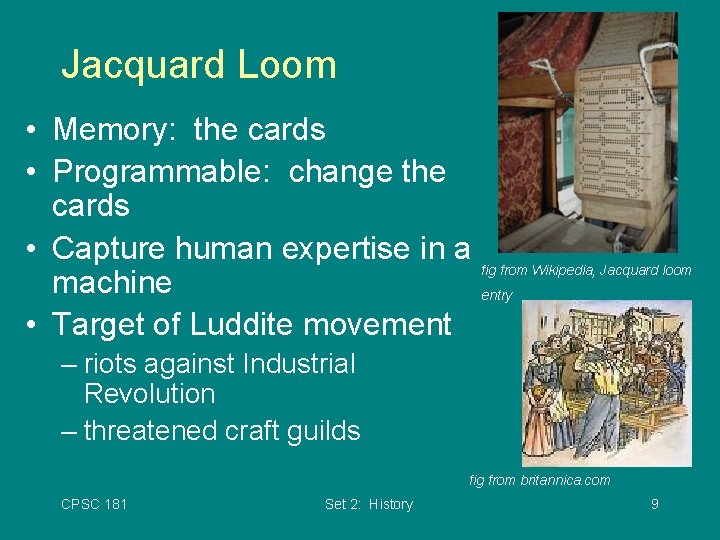 Jacquard Loom

• Memory: the cards
• Programmable: change the cards
• Capture human expertise in a machine
• Target of Luddite movement
– riots against Industrial Revolution
– threatened craft guilds

fig from Wikipedia, Jacquard loom entry

fig from britannica.com

CPSC 181

Set 2: History

9